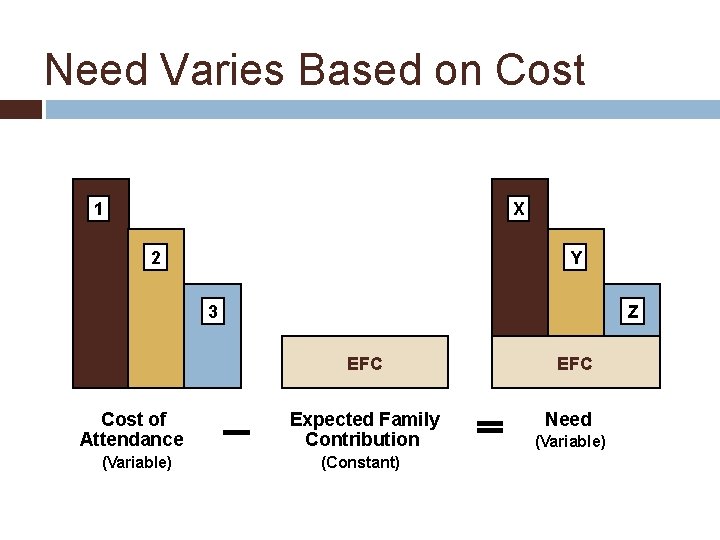 Need Varies Based on Cost

1

2

3

EFC

X

Y

Z

EFC

Cost of Attendance
(Variable)

−

Expected Family Contribution
(Constant)

=

Need
(Variable)